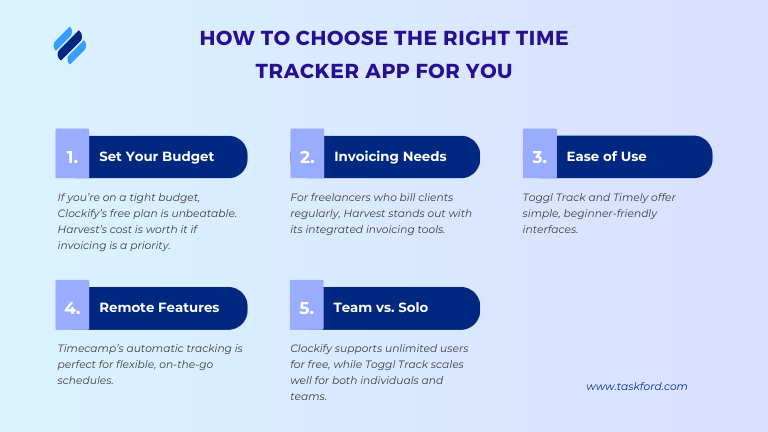 HOW TO CHOOSE THE RIGHT TIME TRACKER APP FOR YOU

1. Set Your Budget

If you're on a tight budget, Clockify's free plan is unbeatable. Harvest's cost is worth it if invoicing is a priority.

2. Invoicing Needs

For freelancers who bill clients regularly, Harvest stands out with its integrated invoicing tools.

3. Ease of Use

Toggl Track and Timely offer simple, beginner-friendly interfaces.

4. Remote Features

Timecamp's automatic tracking is perfect for flexible, on-the-go schedules.

5. Team vs. Solo

Clockify supports unlimited users for free, while Toggl Track scales well for both individuals and teams.

www.taskford.com